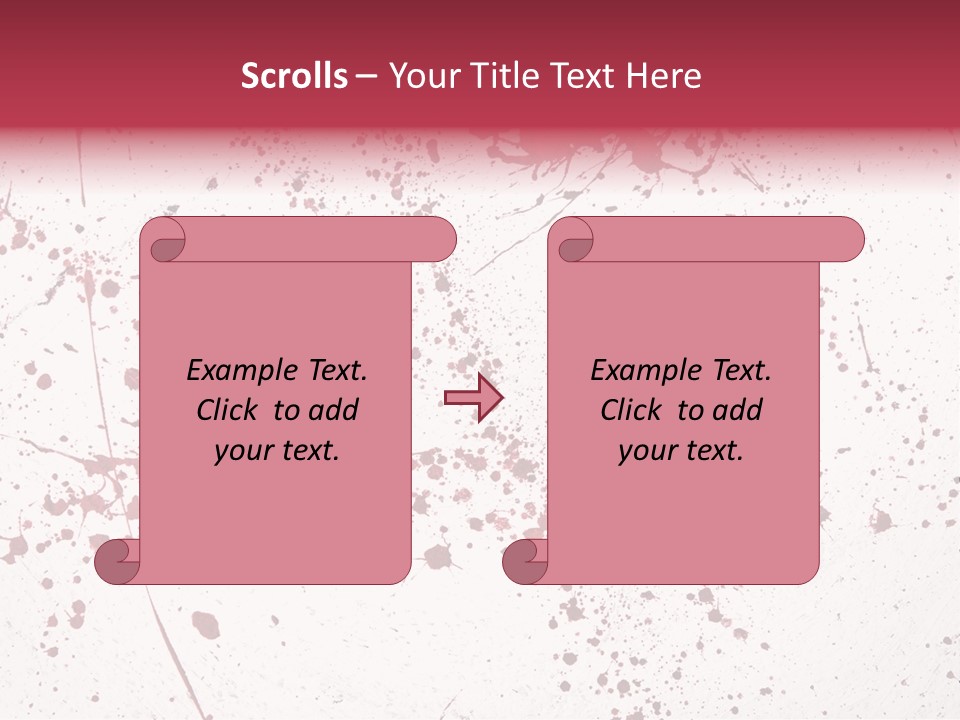 Scrolls – Your Title Text Here

Example Text. Click to add your text.

Example Text. Click to add your text.